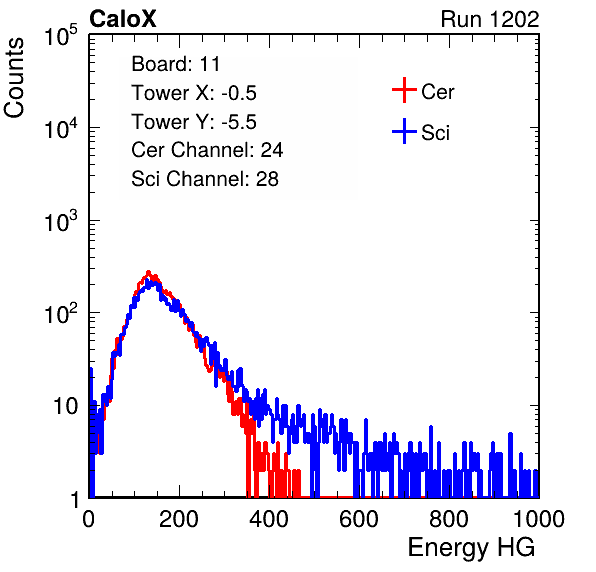 CaloX

Run 1202

Counts

$10^5$
$10^4$
$10^3$
$10^2$
10
1

Board: 11
Tower X: -0.5
Tower Y: -5.5
Cer Channel: 24
Sci Channel: 28

Cer
Sci

0 200 400 600 800 1000

Energy HG